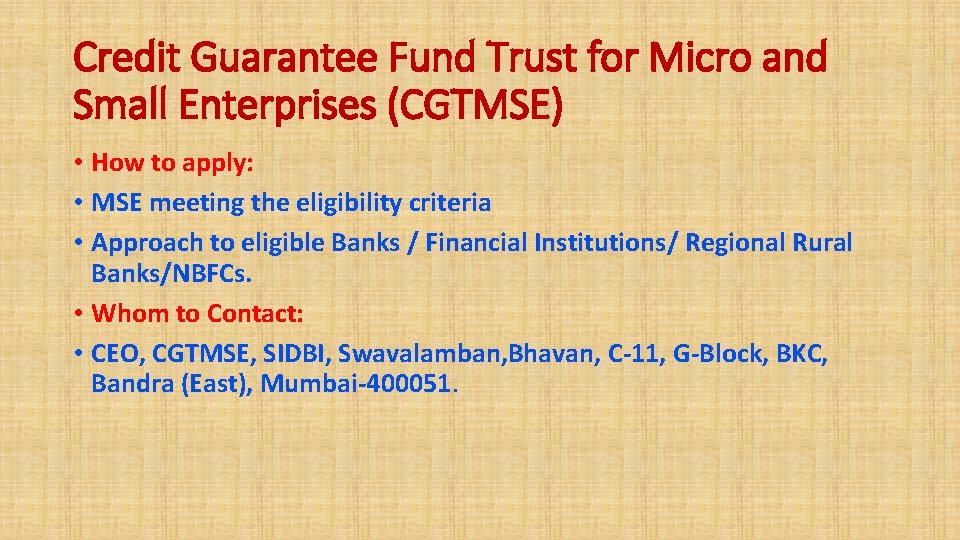 Credit Guarantee Fund Trust for Micro and Small Enterprises (CGTMSE)

• How to apply:
• MSE meeting the eligibility criteria
• Approach to eligible Banks / Financial Institutions/ Regional Rural Banks/NBFCs.
• Whom to Contact:
• CEO, CGTMSE, SIDBI, Swavalamban,Bhavan, C-11, G-Block, BKC, Bandra (East), Mumbai-400051.